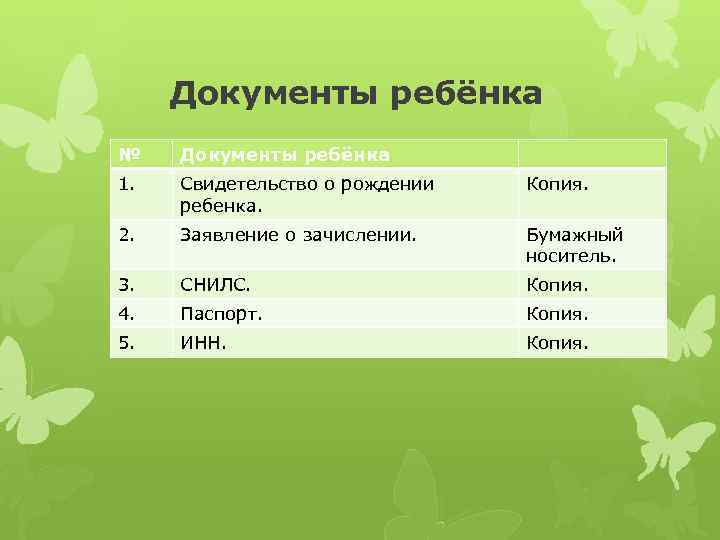 Документы ребёнка

| № | Документы ребёнка | |
|---|---|---|
| 1. | Свидетельство о рождении ребенка. | Копия. |
| 2. | Заявление о зачислении. | Бумажный носитель. |
| 3. | СНИЛС. | Копия. |
| 4. | Паспорт. | Копия. |
| 5. | ИНН. | Копия. |